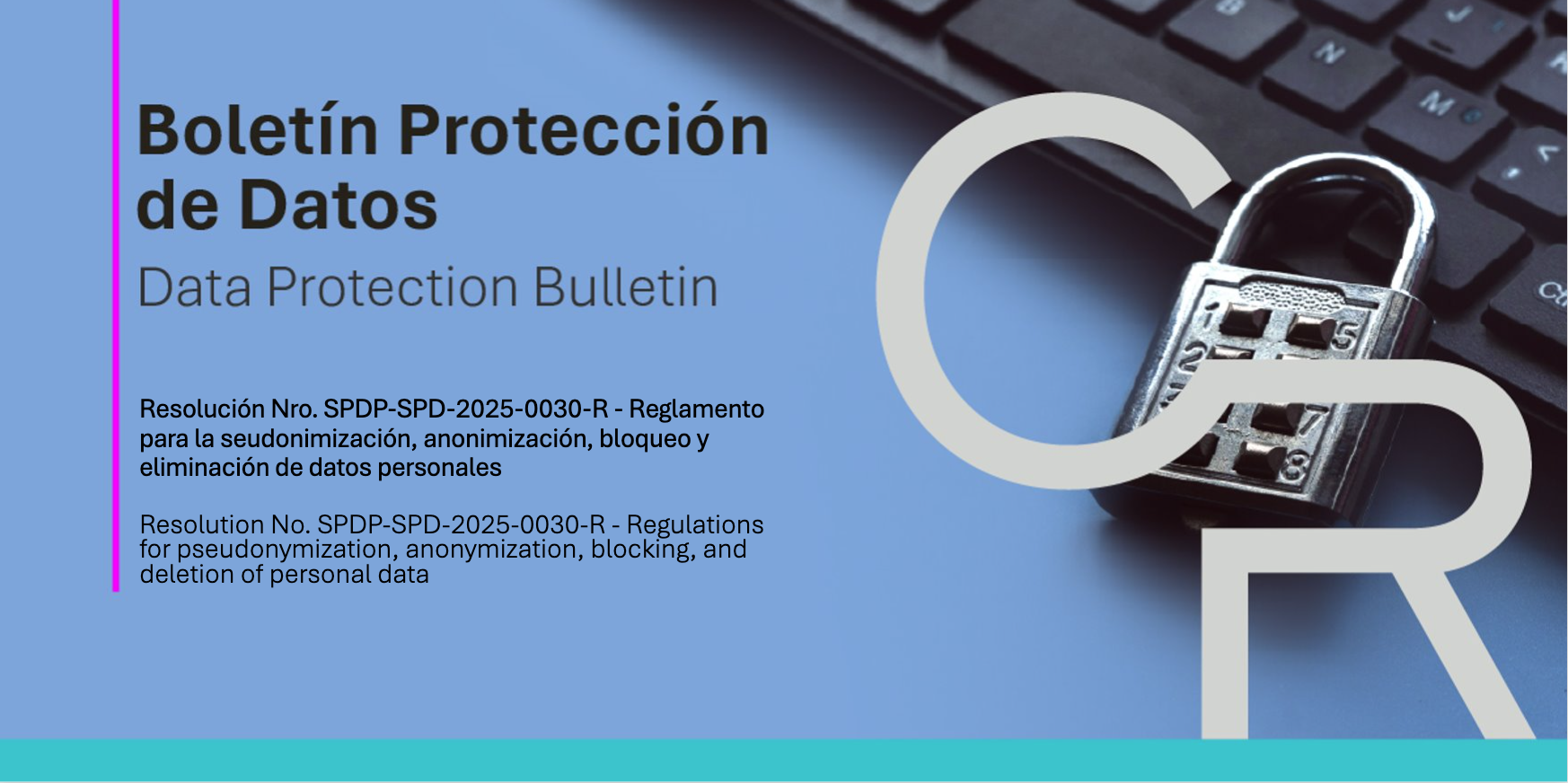 Boletín Protección de Datos

Data Protection Bulletin

Resolución Nro. SPDP-SPD-2025-0030-R - Reglamento para la seudonimización, anonimización, bloqueo y eliminación de datos personales

Resolution No. SPDP-SPD-2025-0030-R - Regulations for pseudonymization, anonymization, blocking, and deletion of personal data

CR